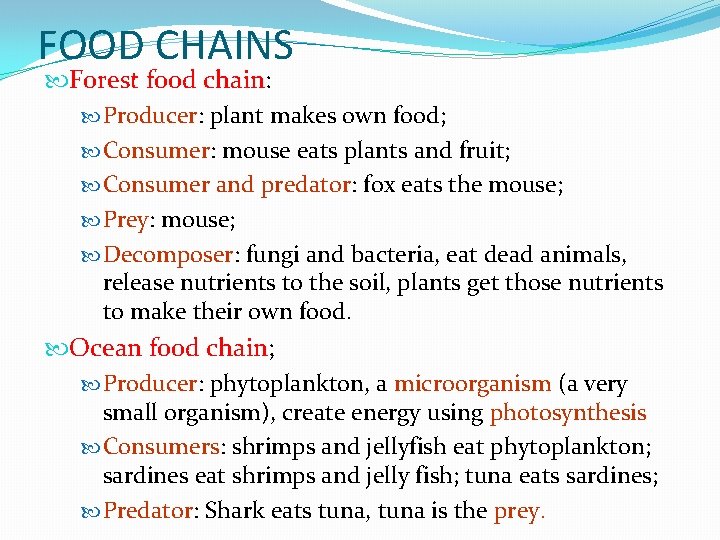 FOOD CHAINS

Forest food chain:

Producer: plant makes own food;

Consumer: mouse eats plants and fruit;

Consumer and predator: fox eats the mouse;

Prey: mouse;

Decomposer: fungi and bacteria, eat dead animals, release nutrients to the soil, plants get those nutrients to make their own food.

Ocean food chain;

Producer: phytoplankton, a microorganism (a very small organism), create energy using photosynthesis

Consumers: shrimps and jellyfish eat phytoplankton; sardines eat shrimps and jelly fish; tuna eats sardines;

Predator: Shark eats tuna, tuna is the prey.